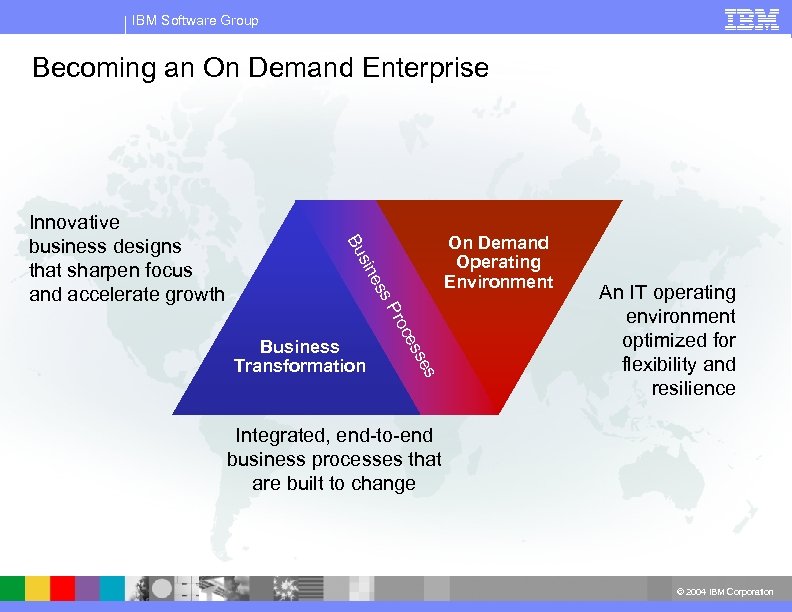 IBM Software Group

IBM

Becoming an On Demand Enterprise

Innovative business designs that sharpen focus and accelerate growth

Business Transformation

Business Processes

On Demand Operating Environment

An IT operating environment optimized for flexibility and resilience

Integrated, end-to-end business processes that are built to change

© 2004 IBM Corporation